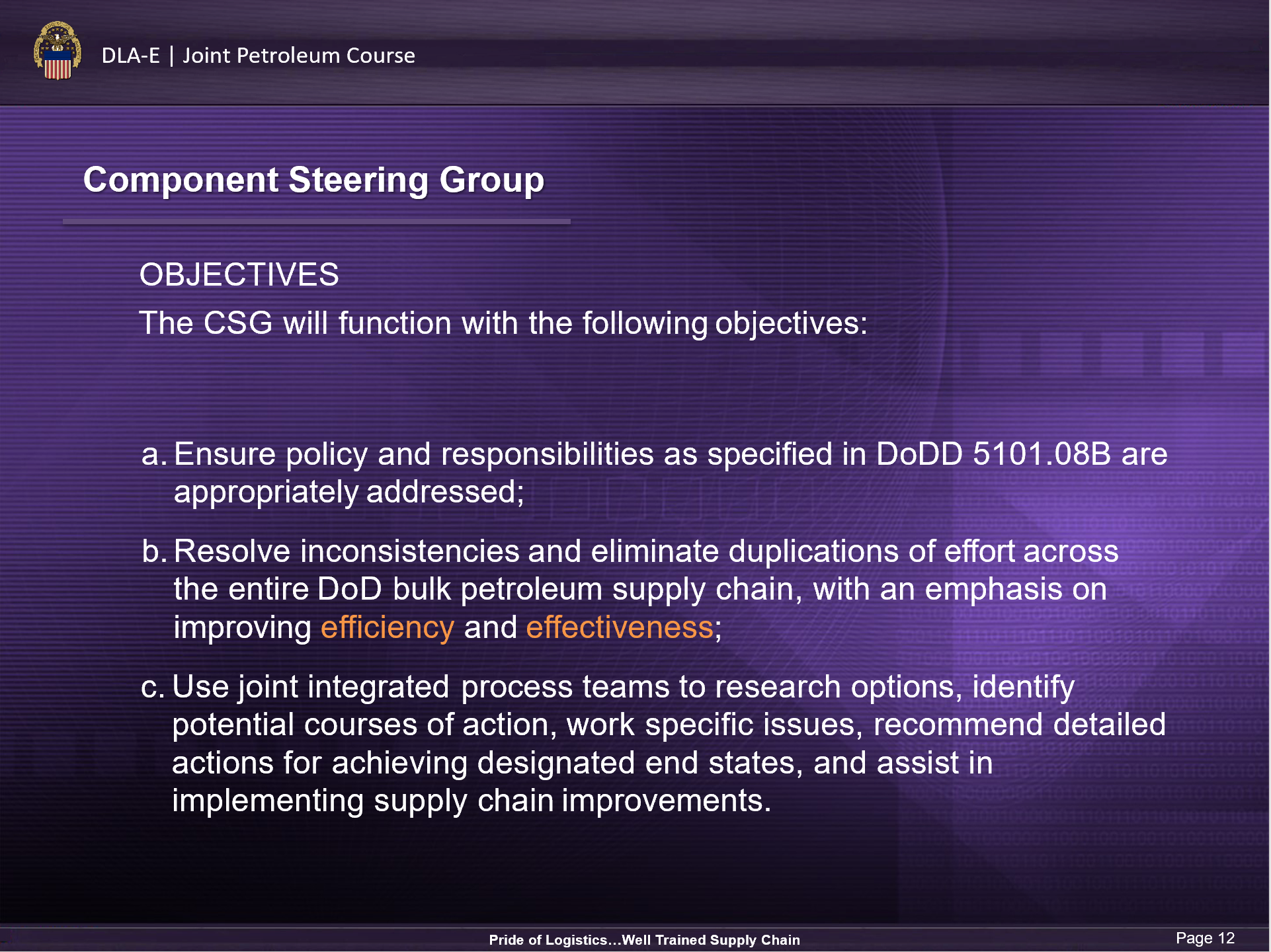 DLA-E | Joint Petroleum Course

Component Steering Group

OBJECTIVES

The CSG will function with the following objectives:

a. Ensure policy and responsibilities as specified in DoDD 5101.08B are appropriately addressed;

b. Resolve inconsistencies and eliminate duplications of effort across the entire DoD bulk petroleum supply chain, with an emphasis on improving efficiency and effectiveness;

c. Use joint integrated process teams to research options, identify potential courses of action, work specific issues, recommend detailed actions for achieving designated end states, and assist in implementing supply chain improvements.

Pride of Logistics…Well Trained Supply Chain

Page 12